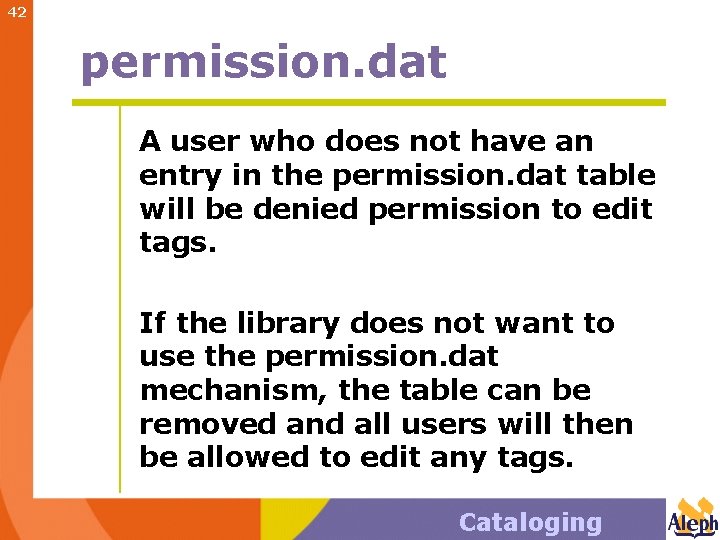 42

permission.dat

A user who does not have an entry in the permission.dat table will be denied permission to edit tags.

If the library does not want to use the permission.dat mechanism, the table can be removed and all users will then be allowed to edit any tags.

Cataloging

Aleph